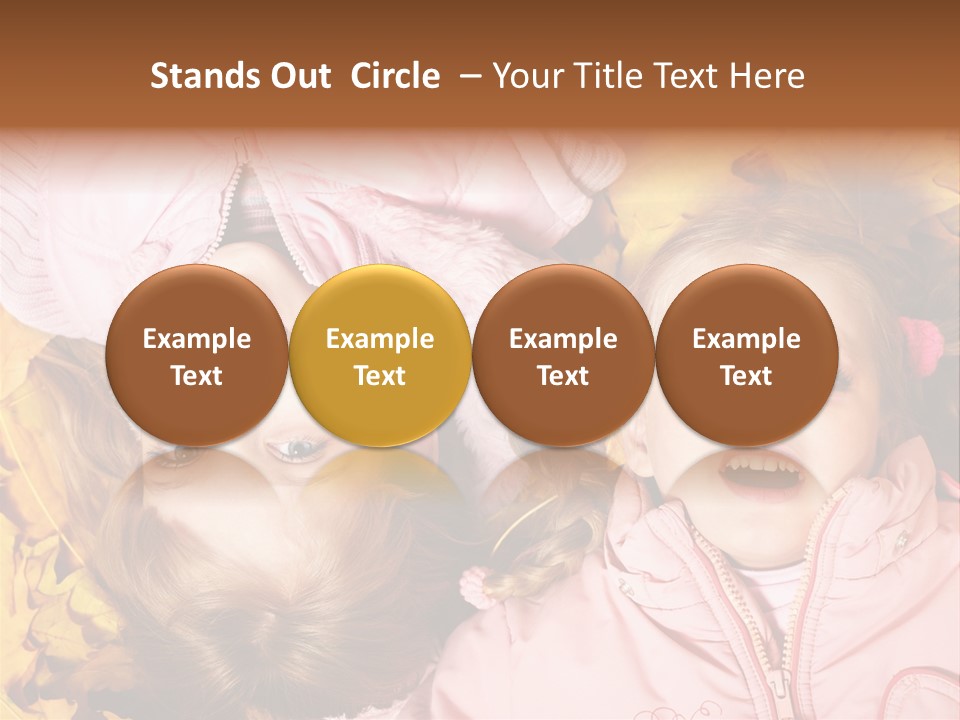 Stands Out Circle – Your Title Text Here

Example Text

Example Text

Example Text

Example Text